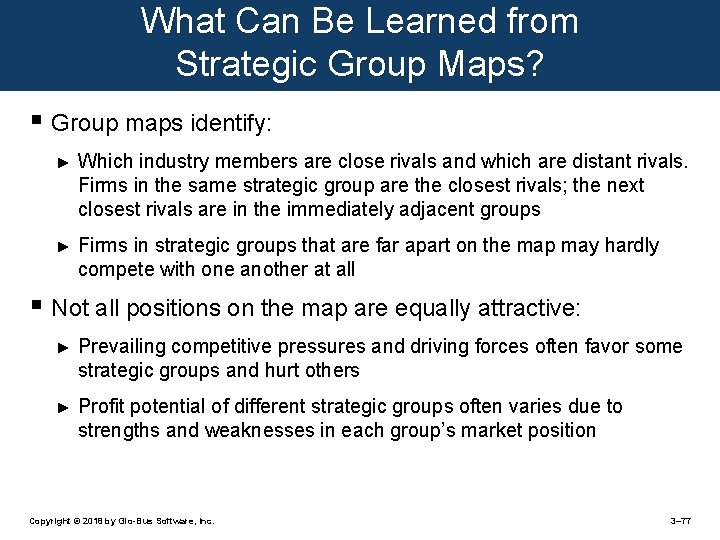 What Can Be Learned from Strategic Group Maps?

▪ Group maps identify:

► Which industry members are close rivals and which are distant rivals. Firms in the same strategic group are the closest rivals; the next closest rivals are in the immediately adjacent groups

► Firms in strategic groups that are far apart on the map may hardly compete with one another at all

▪ Not all positions on the map are equally attractive:

► Prevailing competitive pressures and driving forces often favor some strategic groups and hurt others

► Profit potential of different strategic groups often varies due to strengths and weaknesses in each group's market position

Copyright © 2018 by Glo-Bus Software, Inc.

3–77